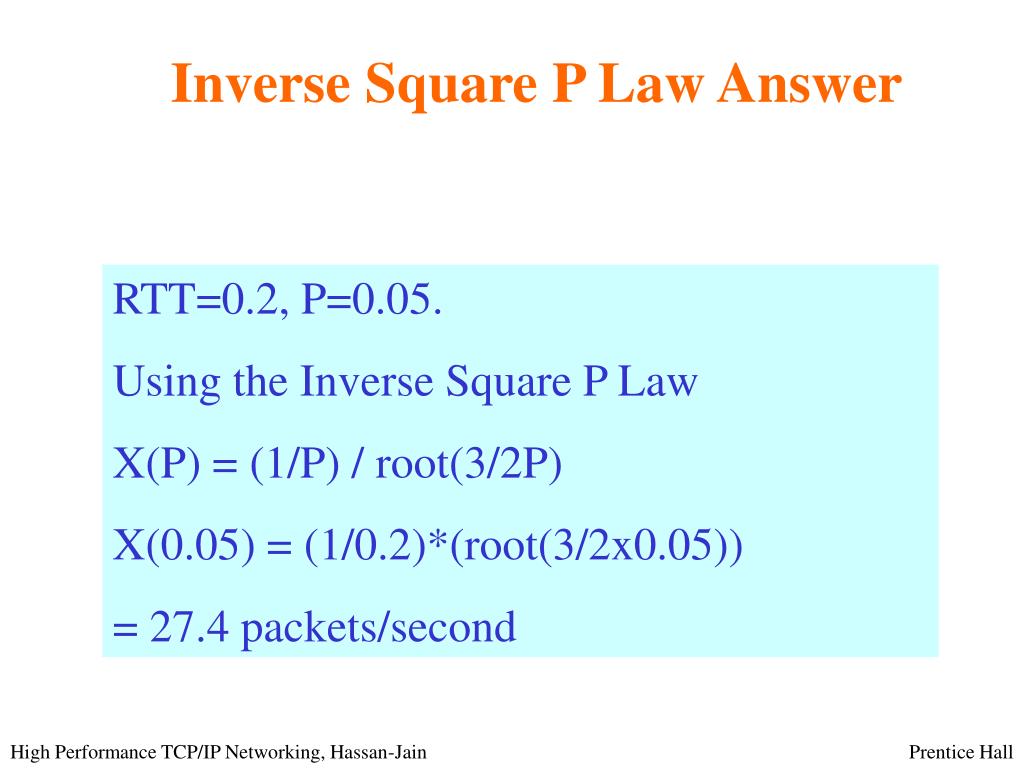 Inverse Square P Law Answer

RTT=0.2, P=0.05.

Using the Inverse Square P Law

X(P) = (1/P) / root(3/2P)

X(0.05) = (1/0.2)*(root(3/2x0.05))

= 27.4 packets/second

High Performance TCP/IP Networking, Hassan-Jain

Prentice Hall